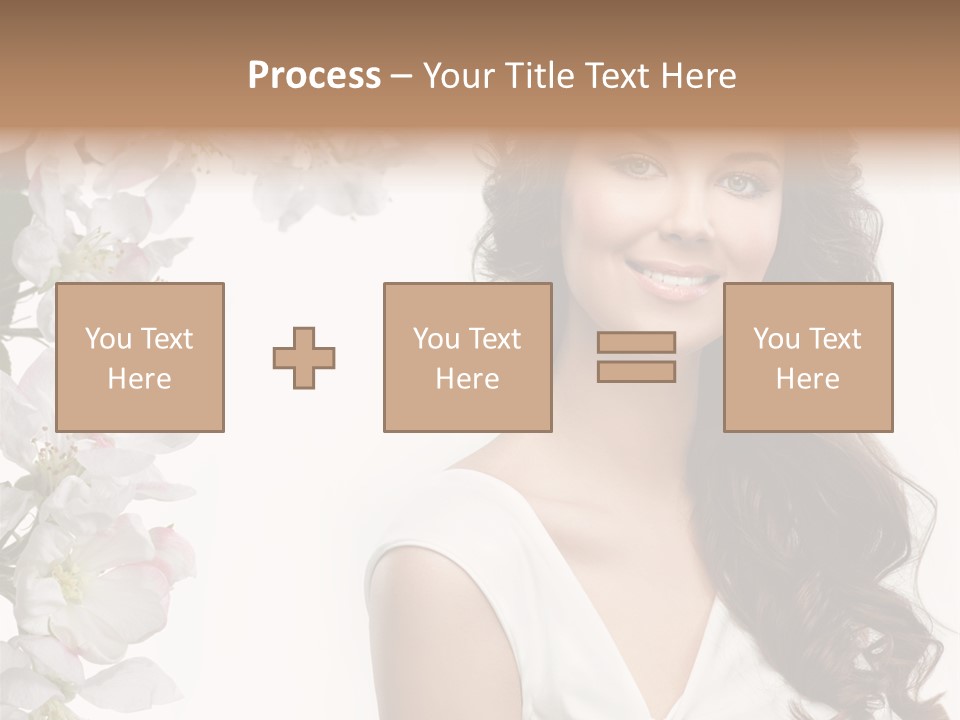 Process – Your Title Text Here

You Text Here

You Text Here

You Text Here